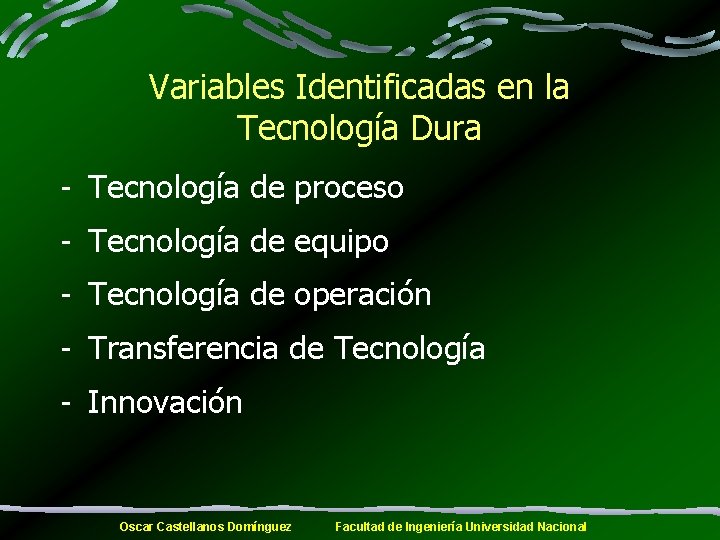 Variables Identificadas en la Tecnología Dura

- Tecnología de proceso
- Tecnología de equipo
- Tecnología de operación
- Transferencia de Tecnología
- Innovación

Oscar Castellanos Domínguez     Facultad de Ingeniería Universidad Nacional